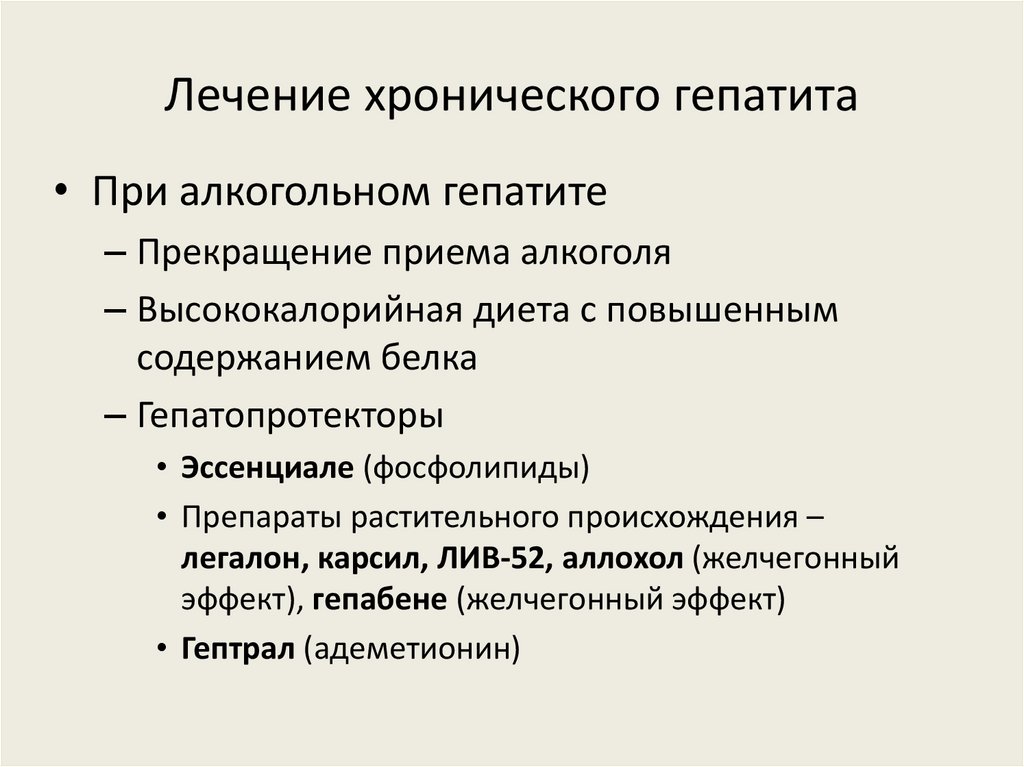 Лечение хронического гепатита

• При алкогольном гепатите
 – Прекращение приема алкоголя
 – Высококалорийная диета с повышенным содержанием белка
 – Гепатопротекторы
  • Эссенциале (фосфолипиды)
  • Препараты растительного происхождения – легалон, карсил, ЛИВ-52, аллохол (желчегонный эффект), гепабене (желчегонный эффект)
  • Гептрал (адеметионин)